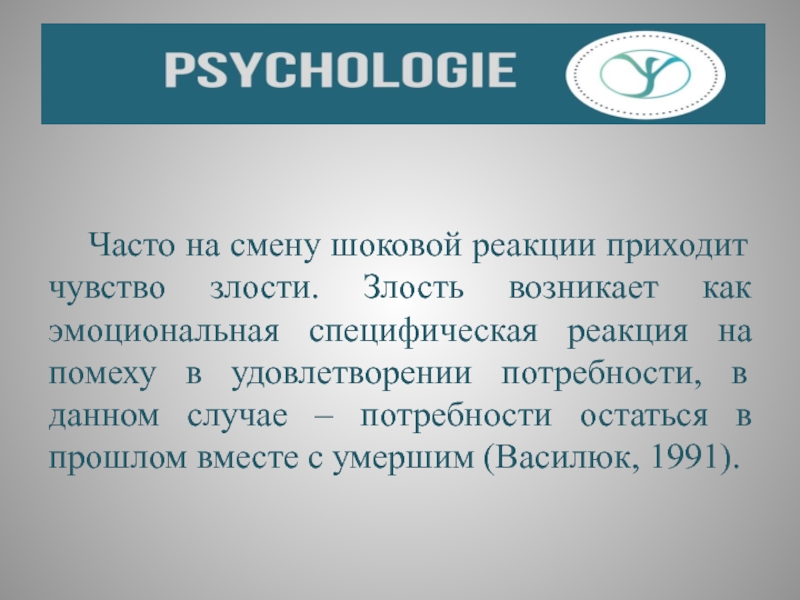 PSYCHOLOGIE

Часто на смену шоковой реакции приходит чувство злости. Злость возникает как эмоциональная специфическая реакция на помеху в удовлетворении потребности, в данном случае – потребности остаться в прошлом вместе с умершим (Василюк, 1991).